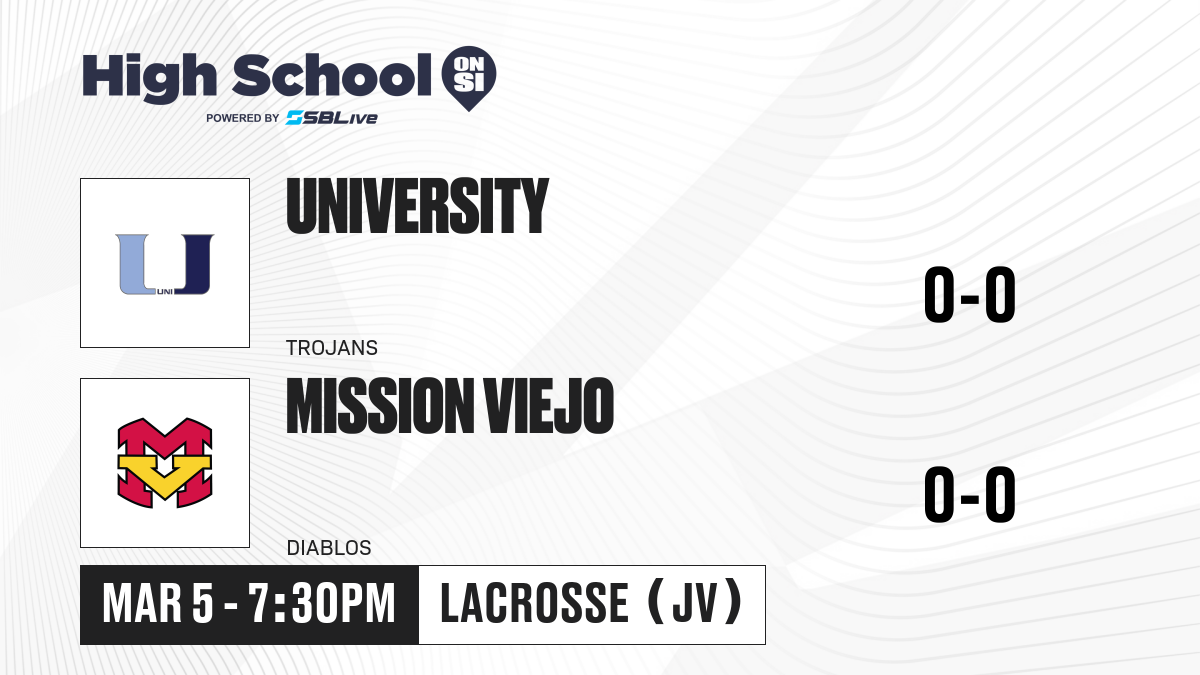 High School ON SI
POWERED BY SBLive

UNI

UNIVERSITY

TROJANS

0-0

MISSION VIEJO

DIABLOS

0-0

MAR 5 - 7:30PM

LACROSSE (JV)